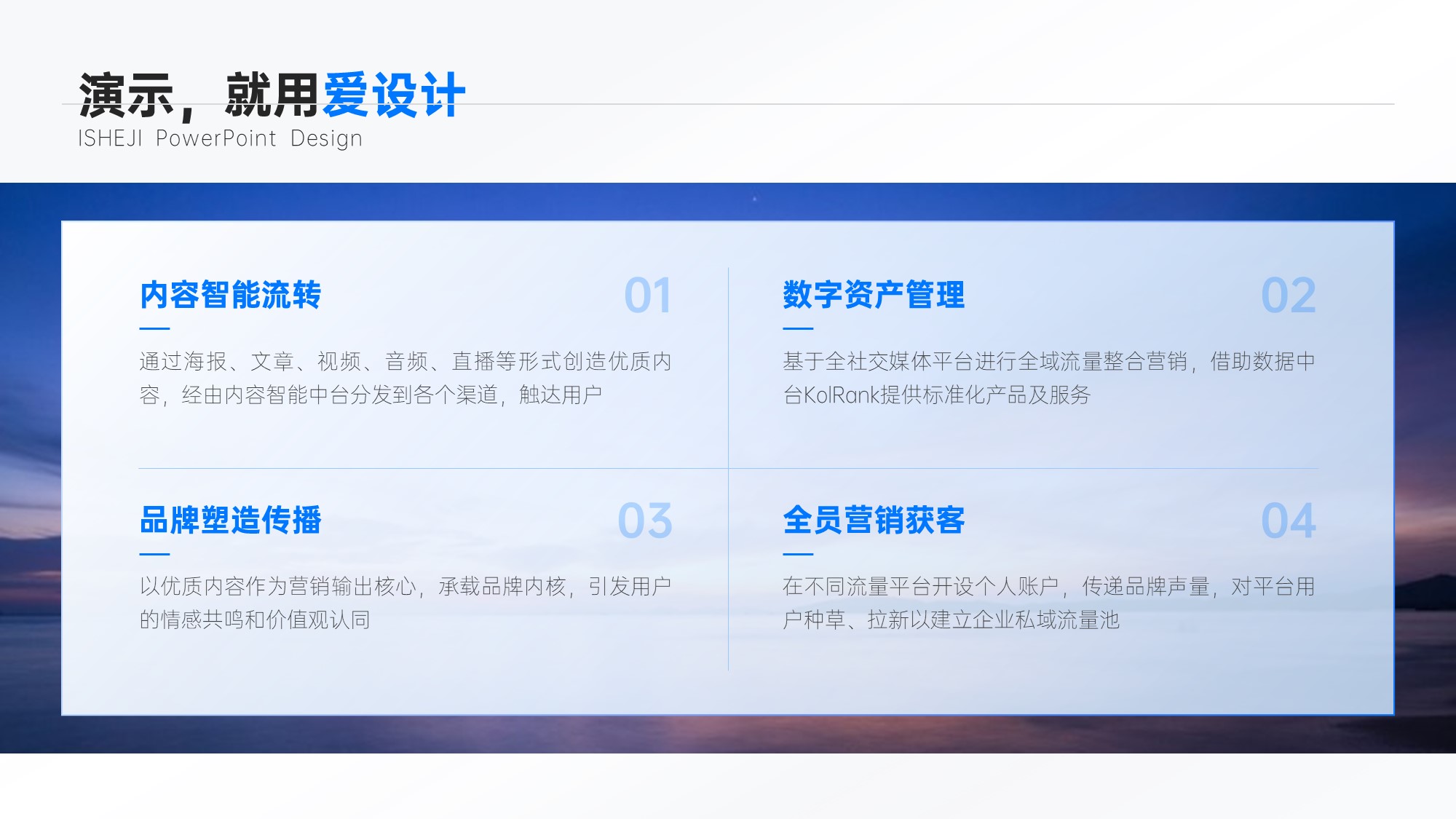 演示，就用爱设计
ISHEJI PowerPoint Design

内容智能流转
01
通过海报、文章、视频、音频、直播等形式创造优质内容，经由内容智能中台分发到各个渠道，触达用户

数字资产管理
02
基于全社交媒体平台进行全域流量整合营销，借助数据中台KolRank提供标准化产品及服务

品牌塑造传播
03
以优质内容作为营销输出核心，承载品牌内核，引发用户的情感共鸣和价值观认同

全员营销获客
04
在不同流量平台开设个人账户，传递品牌声量，对平台用户种草、拉新以建立企业私域流量池